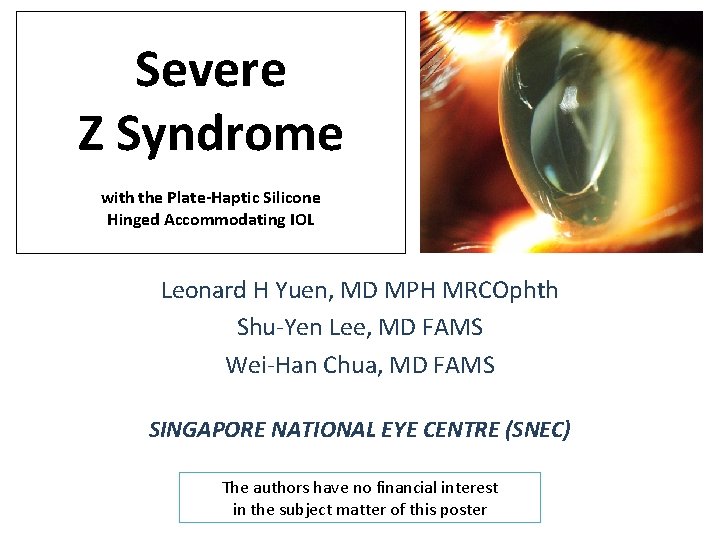 Severe
Z Syndrome

with the Plate-Haptic Silicone
Hinged Accommodating IOL

Leonard H Yuen, MD MPH MRCOphth
Shu-Yen Lee, MD FAMS
Wei-Han Chua, MD FAMS

SINGAPORE NATIONAL EYE CENTRE (SNEC)

The authors have no financial interest
in the subject matter of this poster